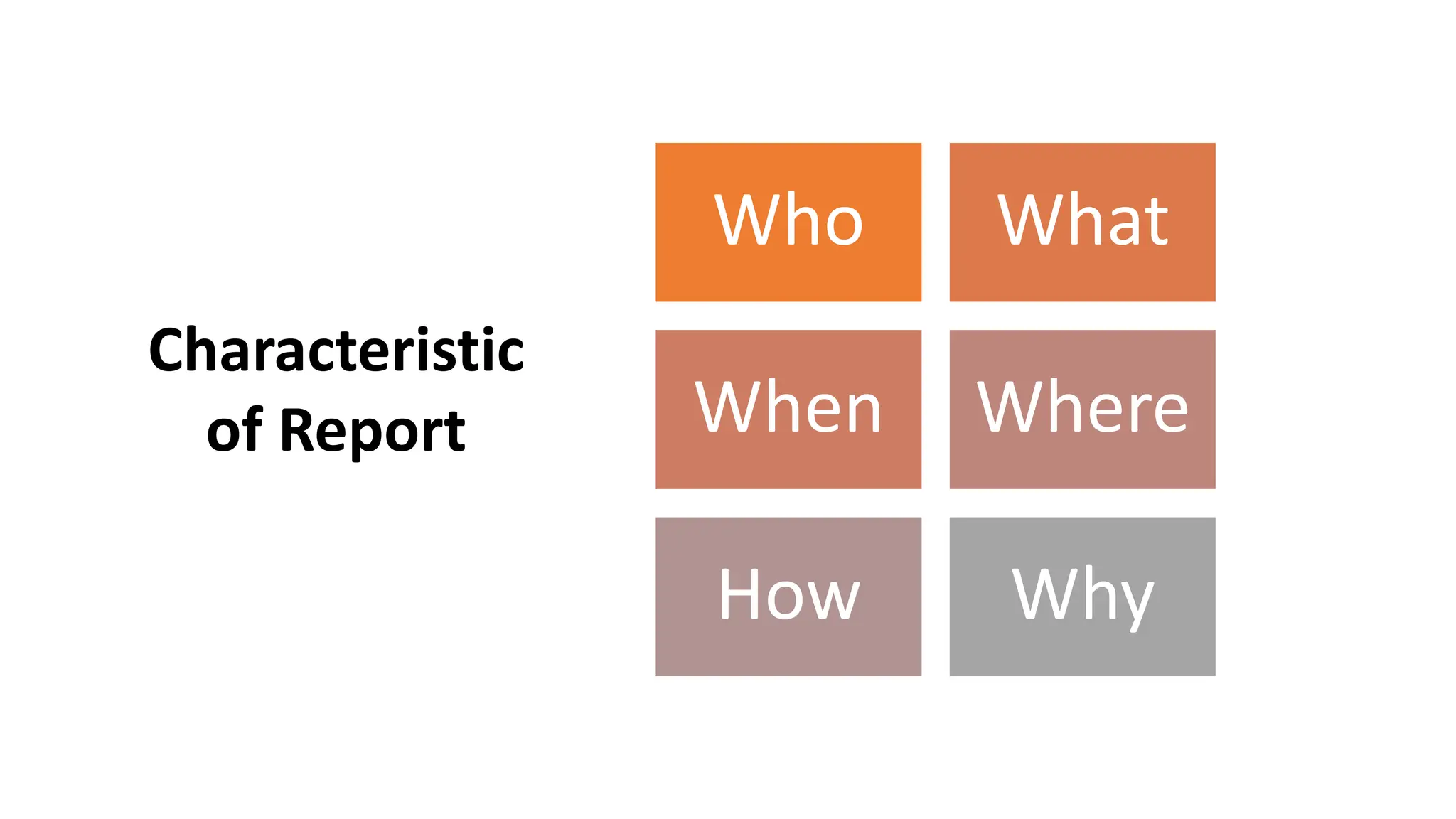 Characteristic of Report

Who

What

When

Where

How

Why